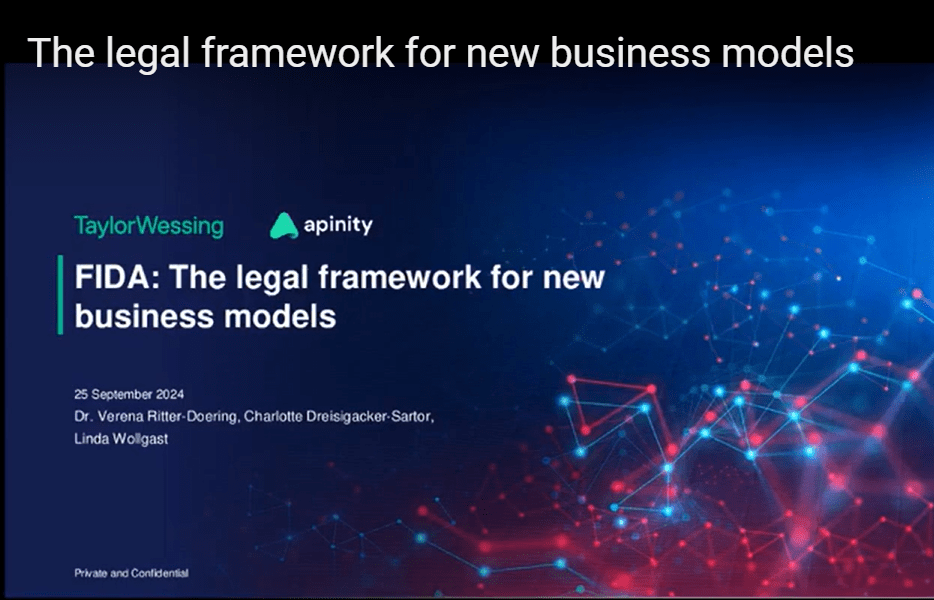 The legal framework for new business models

TaylorWessing

apinity

FIDA: The legal framework for new business models

25 September 2024
Dr. Verena Ritter-Doering, Charlotte Dreisigacker-Sartor, Linda Wollgast

Private and Confidential